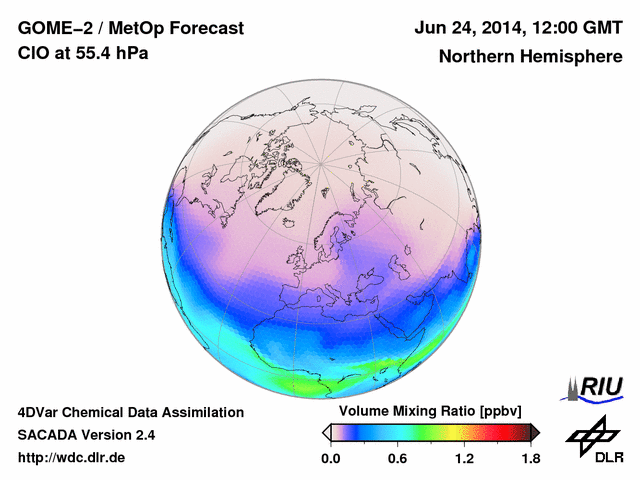 GOME–2 / MetOp Forecast
ClO at 55.4 hPa

Jun 24, 2014, 12:00 GMT
Northern Hemisphere

4DVar Chemical Data Assimilation
SACADA Version 2.4
http://wdc.dlr.de

Volume Mixing Ratio [ppbv]
0.0 0.6 1.2 1.8

RIU

DLR